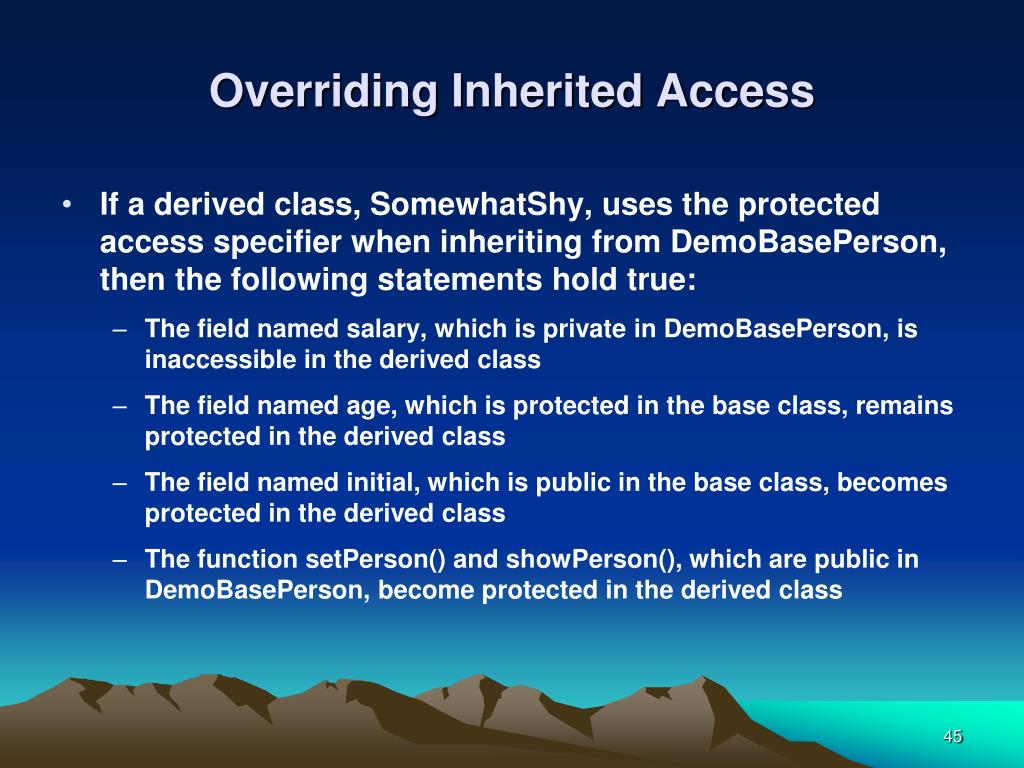 Overriding Inherited Access

• If a derived class, SomewhatShy, uses the protected access specifier when inheriting from DemoBasePerson, then the following statements hold true:

– The field named salary, which is private in DemoBasePerson, is inaccessible in the derived class

– The field named age, which is protected in the base class, remains protected in the derived class

– The field named initial, which is public in the base class, becomes protected in the derived class

– The function setPerson() and showPerson(), which are public in DemoBasePerson, become protected in the derived class

45